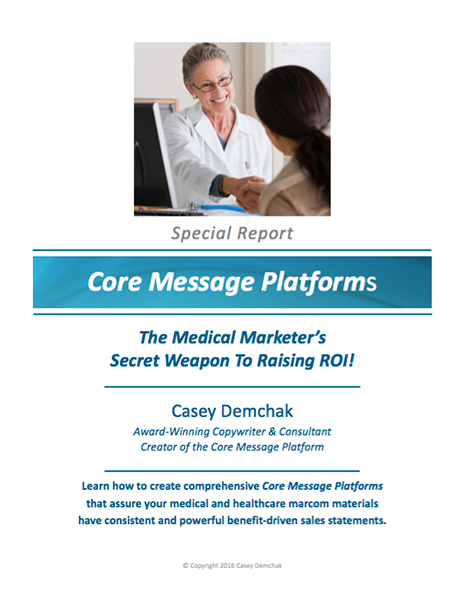 Special Report

Core Message Platforms

The Medical Marketer's Secret Weapon To Raising ROI!

Casey Demchak

Award-Winning Copywriter & Consultant
Creator of the Core Message Platform

Learn how to create comprehensive Core Message Platforms that assure your medical and healthcare marcom materials have consistent and powerful benefit-driven sales statements.

© Copyright 2016 Casey Demchak